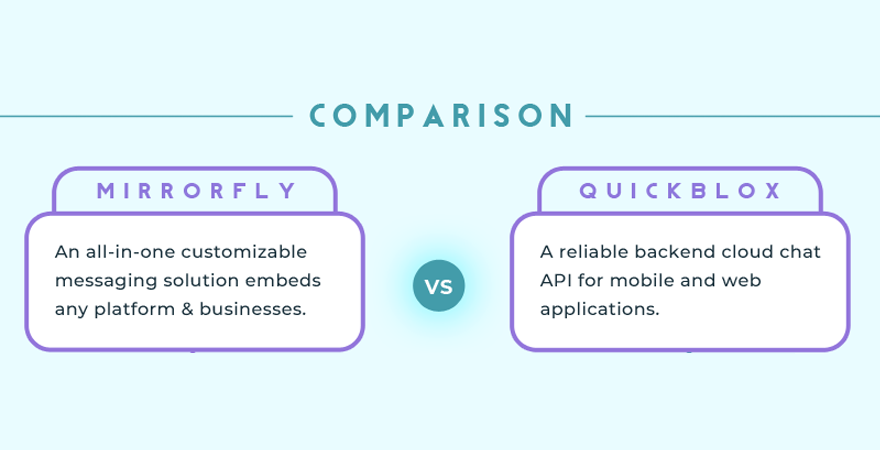 COMPARISON

MIRRORFLY

An all-in-one customizable messaging solution embeds any platform & businesses.

VS

QUICKBLOX

A reliable backend cloud chat API for mobile and web applications.